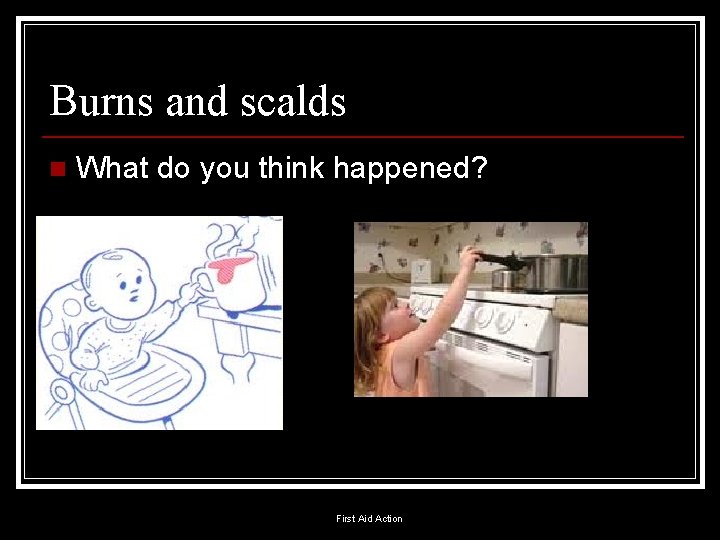 Burns and scalds

What do you think happened?

First Aid Action